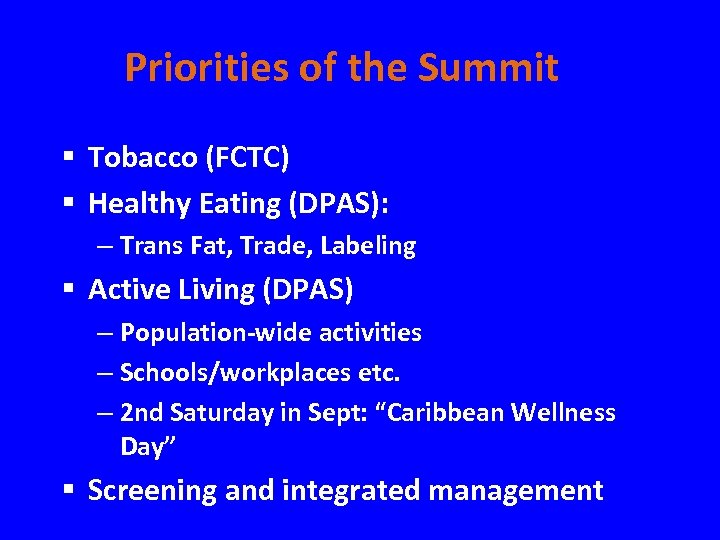 Priorities of the Summit

▪ Tobacco (FCTC)
▪ Healthy Eating (DPAS):
– Trans Fat, Trade, Labeling
▪ Active Living (DPAS)
– Population-wide activities
– Schools/workplaces etc.
– 2nd Saturday in Sept: “Caribbean Wellness Day”
▪ Screening and integrated management